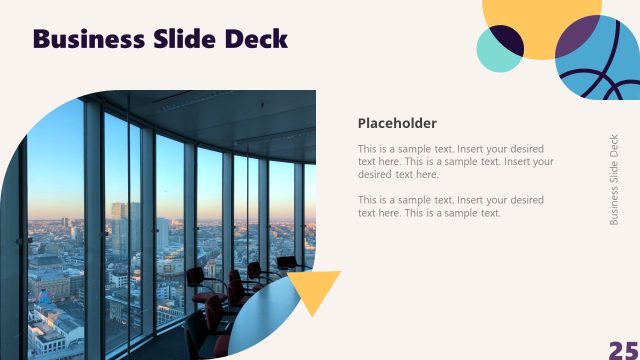 Business Slide Deck

Placeholder

This is a sample text. Insert your desired text here. This is a sample text. Insert your desired text here.

This is a sample text. Insert your desired text here. This is a sample text.

Business Slide Deck

25